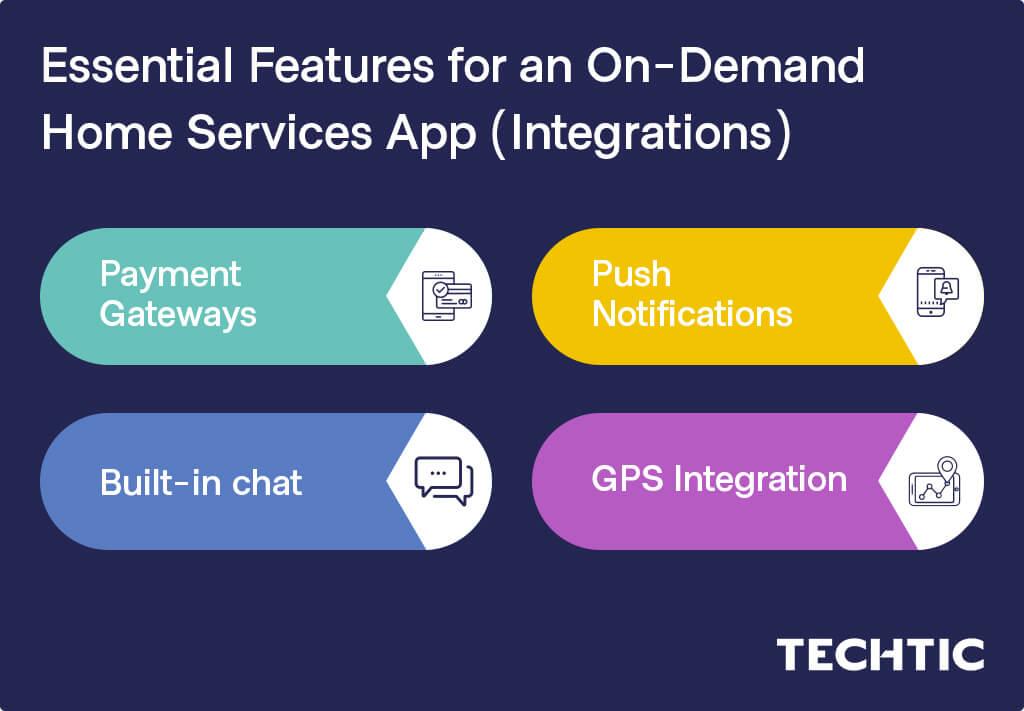 Essential Features for an On-Demand Home Services App (Integrations)

Payment Gateways

Push Notifications

Built-in chat

GPS Integration

TECHTIC